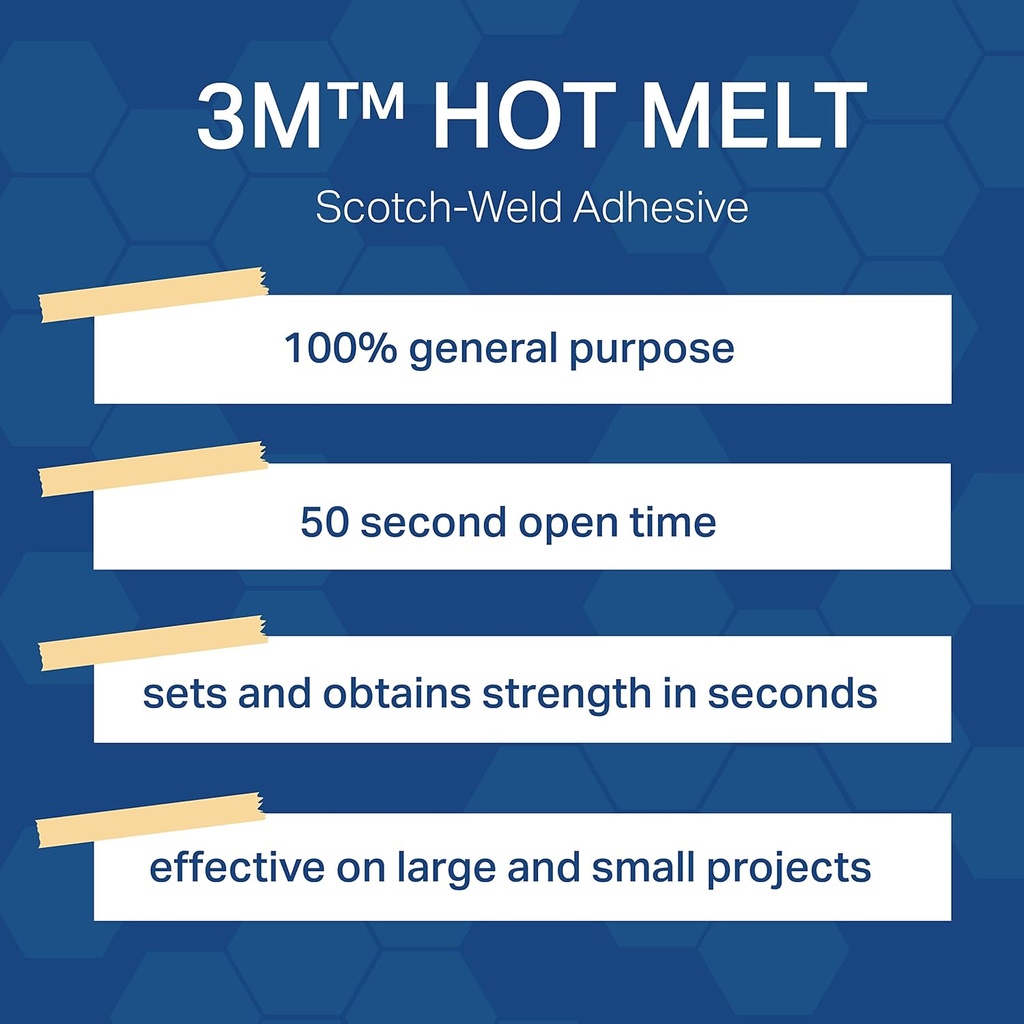 3M™ HOT MELT

Scotch-Weld Adhesive

100% general purpose

50 second open time

sets and obtains strength in seconds

effective on large and small projects